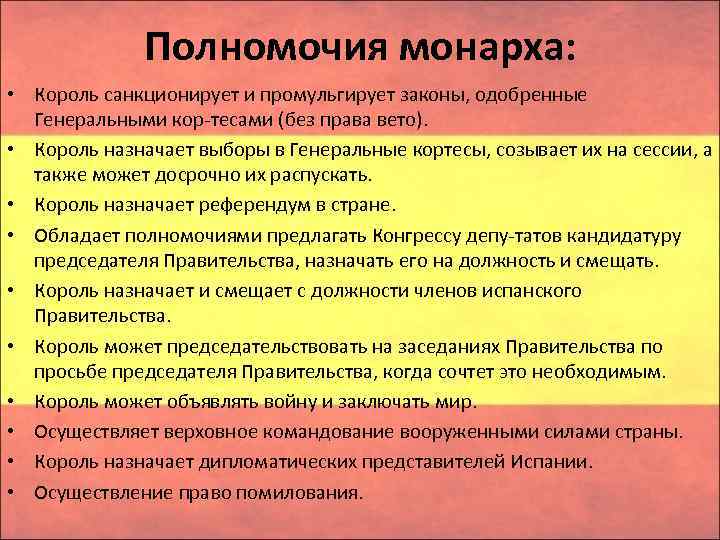 Полномочия монарха:

• Король санкционирует и промульгирует законы, одобренные Генеральными кор-тесами (без права вето).
• Король назначает выборы в Генеральные кортесы, созывает их на сессии, а также может досрочно их распускать.
• Король назначает референдум в стране.
• Обладает полномочиями предлагать Конгрессу депу-татов кандидатуру председателя Правительства, назначать его на должность и смещать.
• Король назначает и смещает с должности членов испанского Правительства.
• Король может председательствовать на заседаниях Правительства по просьбе председателя Правительства, когда сочтет это необходимым.
• Король может объявлять войну и заключать мир.
• Осуществляет верховное командование вооруженными силами страны.
• Король назначает дипломатических представителей Испании.
• Осуществление право помилования.